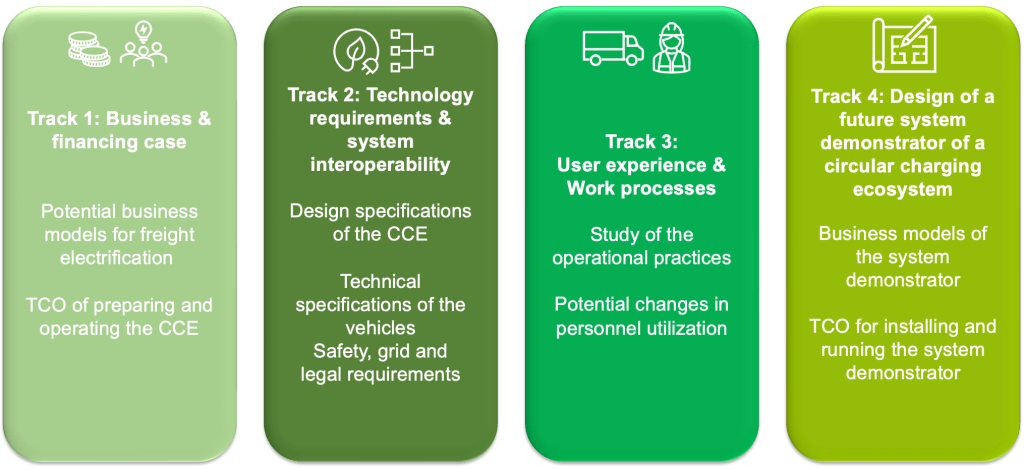 Track 1: Business & financing case

Potential business models for freight electrification

TCO of preparing and operating the CCE

Track 2: Technology requirements & system interoperability

Design specifications of the CCE

Technical specifications of the vehicles
Safety, grid and legal requirements

Track 3: User experience & Work processes

Study of the operational practices

Potential changes in personnel utilization

Track 4: Design of a future system demonstrator of a circular charging ecosystem

Business models of the system demonstrator

TCO for installing and running the system demonstrator